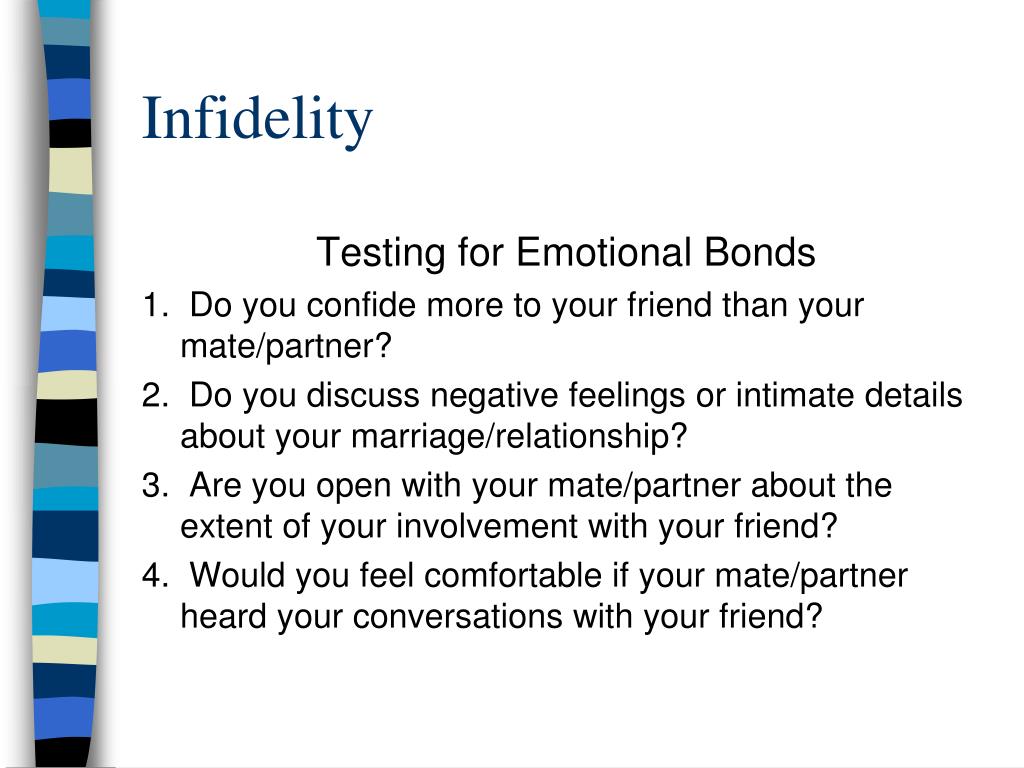 Infidelity

Testing for Emotional Bonds

1. Do you confide more to your friend than your mate/partner?

2. Do you discuss negative feelings or intimate details about your marriage/relationship?

3. Are you open with your mate/partner about the extent of your involvement with your friend?

4. Would you feel comfortable if your mate/partner heard your conversations with your friend?